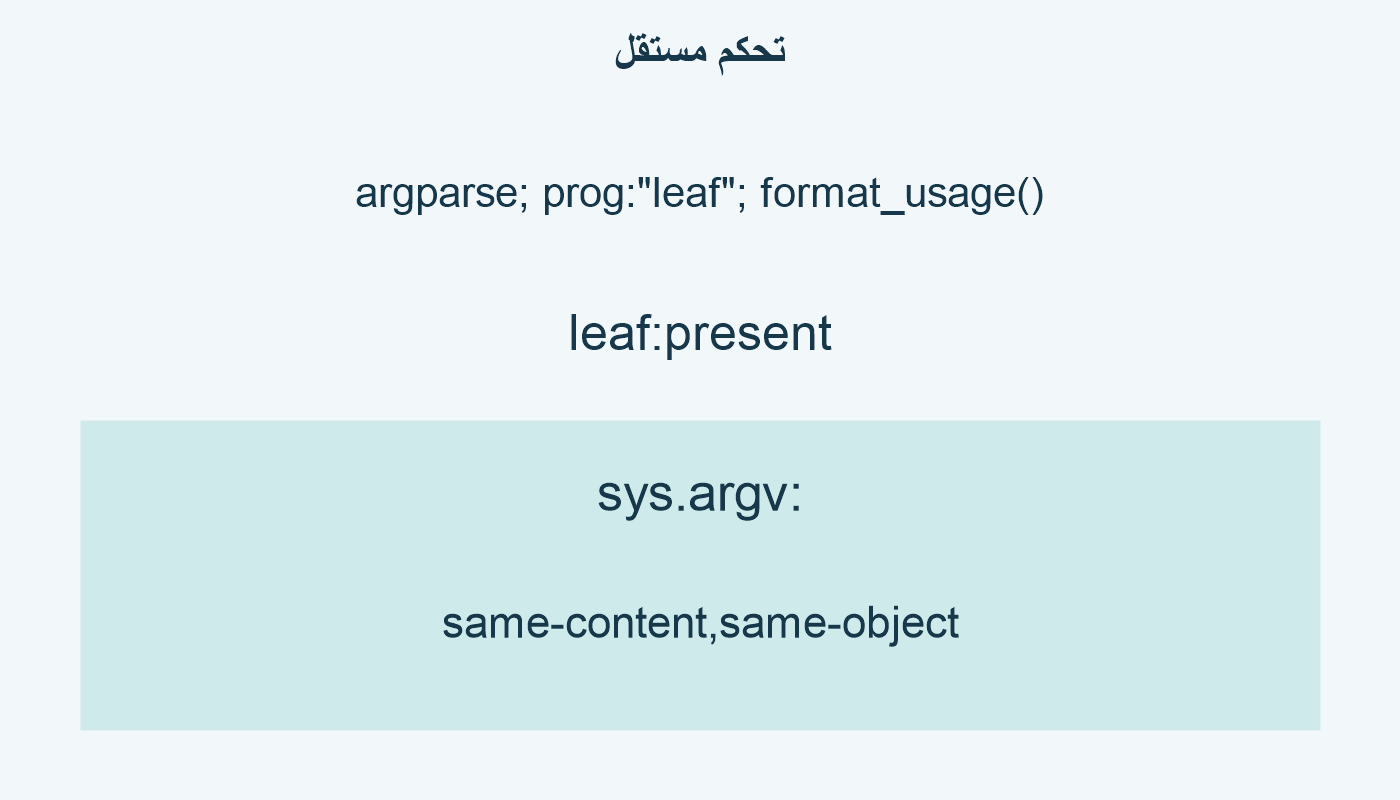 تحكم مستقل

argparse; prog:"leaf"; format_usage()

leaf:present

sys.argv:

same-content,same-object